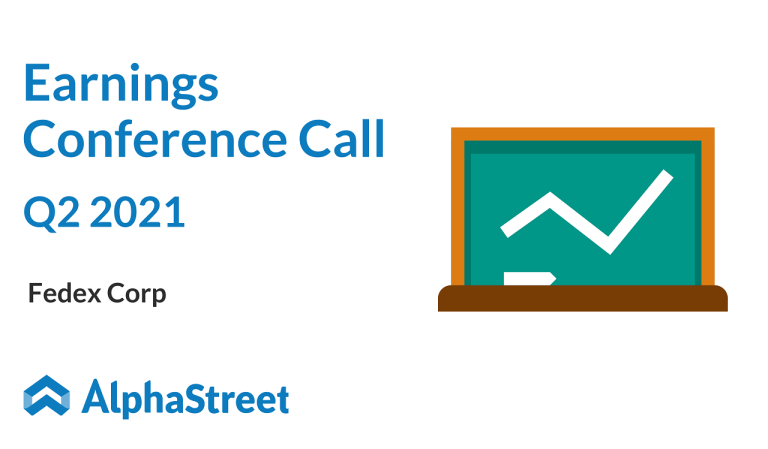 Earnings
Conference Call
Q2 2021

Fedex Corp

AlphaStreet